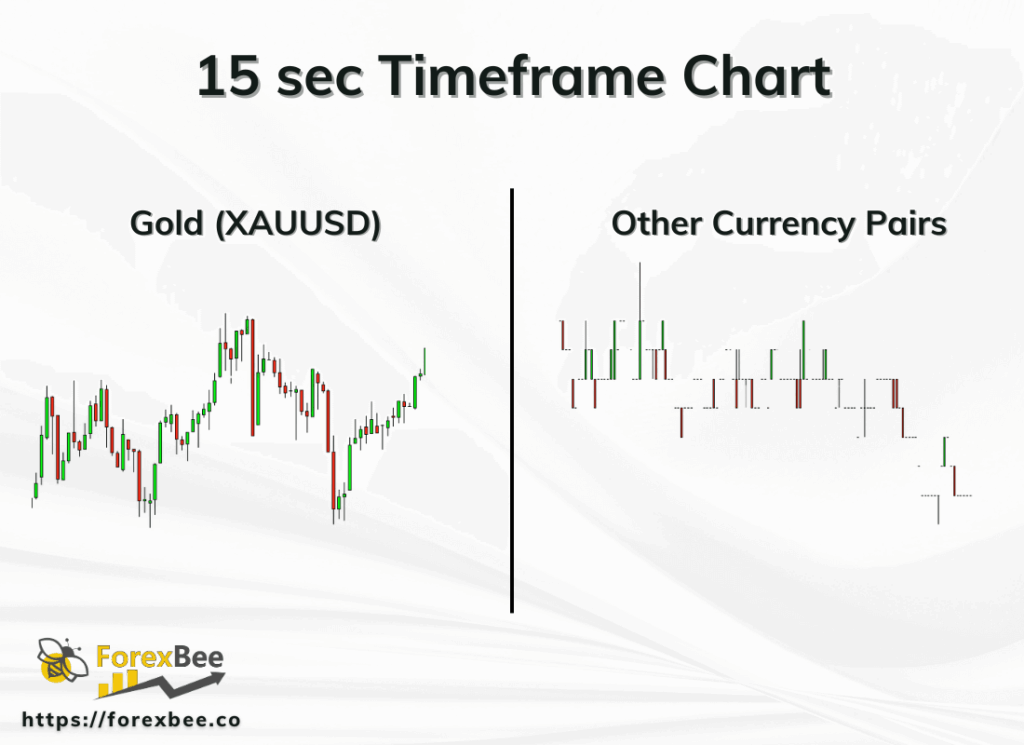 15 sec Timeframe Chart

Gold (XAUUSD)

Other Currency Pairs

ForexBee

https://forexbee.co